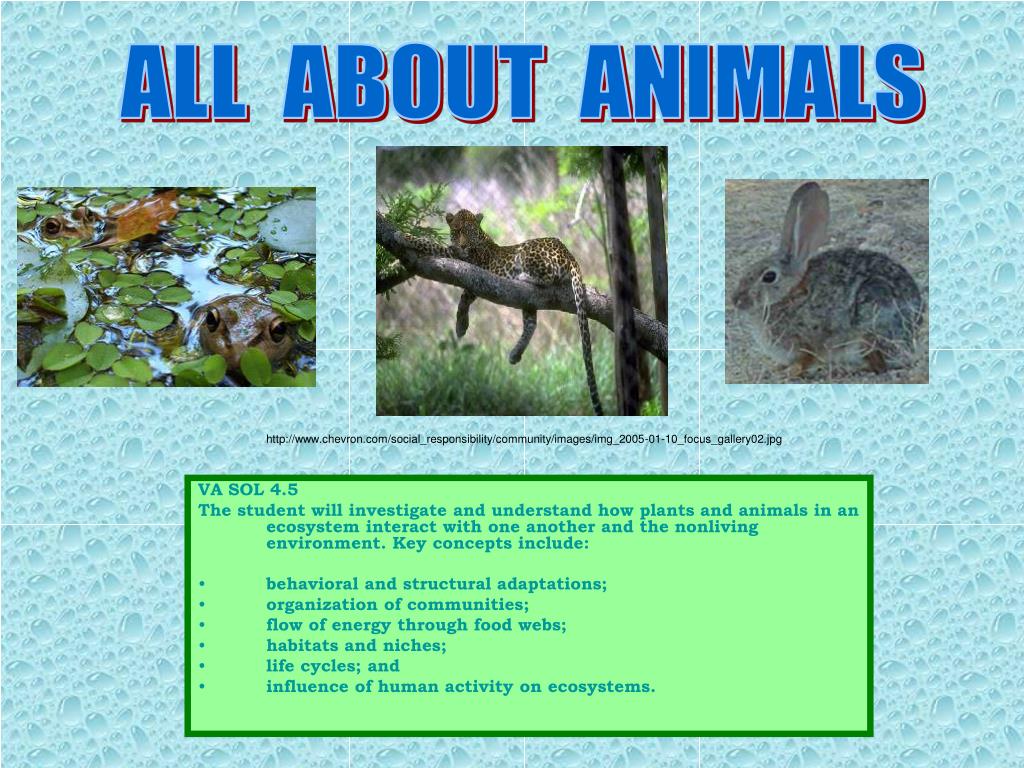 ALL ABOUT ANIMALS

http://www.chevron.com/social_responsibility/community/images/img_2005-01-10_focus_gallery02.jpg

VA SOL 4.5
The student will investigate and understand how plants and animals in an ecosystem interact with one another and the nonliving environment. Key concepts include:

• behavioral and structural adaptations;
• organization of communities;
• flow of energy through food webs;
• habitats and niches;
• life cycles; and
• influence of human activity on ecosystems.